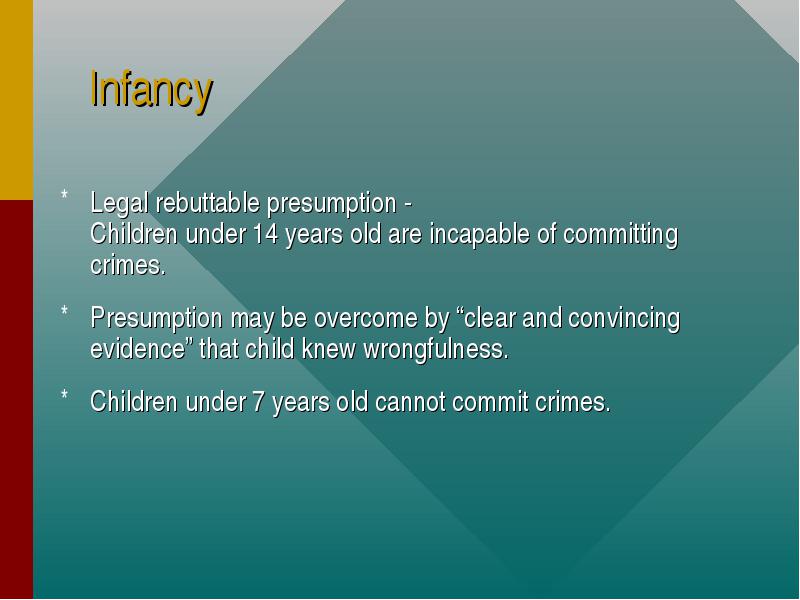 Infancy

* Legal rebuttable presumption -
Children under 14 years old are incapable of committing crimes.

* Presumption may be overcome by “clear and convincing evidence” that child knew wrongfulness.

* Children under 7 years old cannot commit crimes.